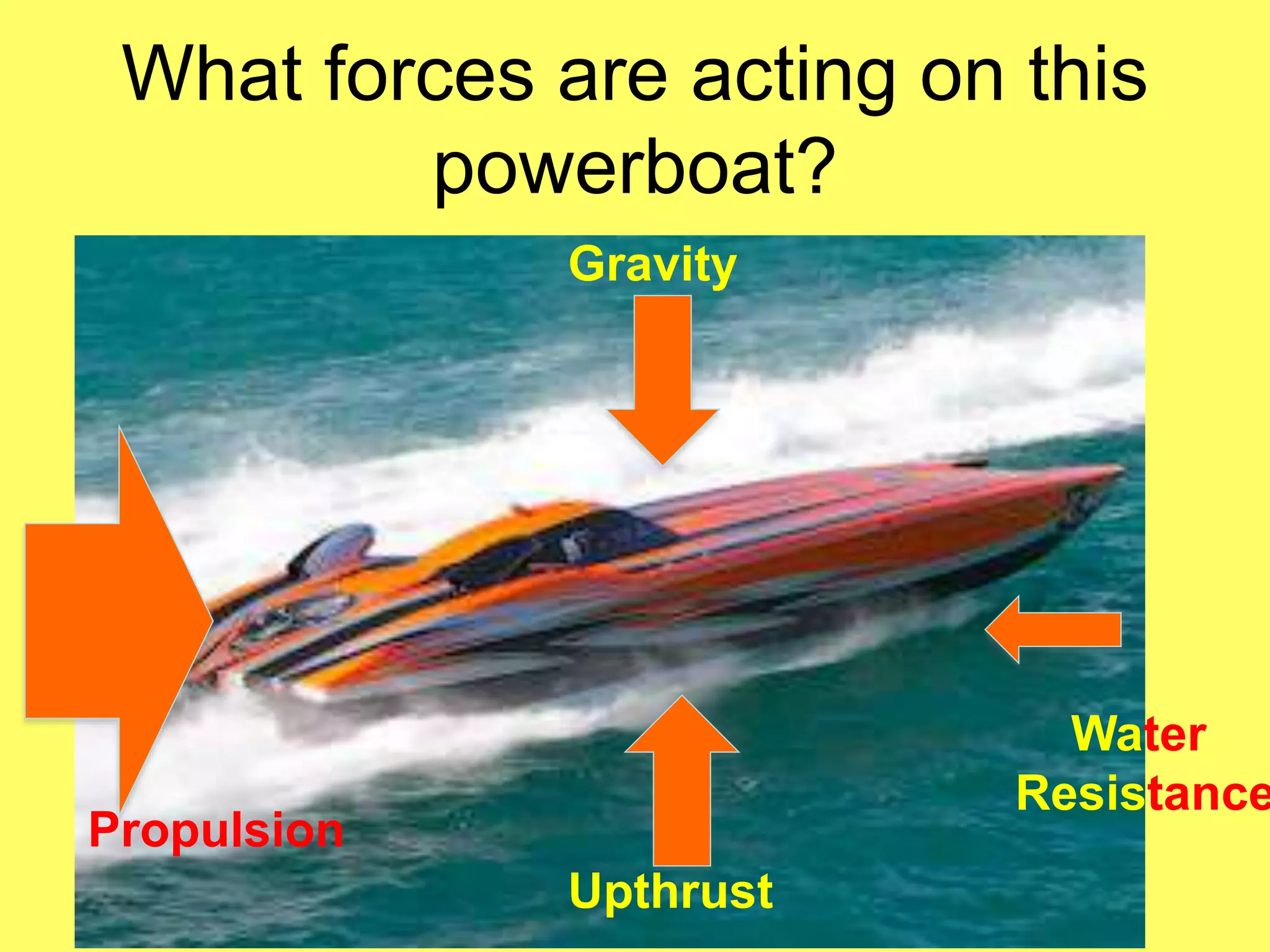 What forces are acting on this powerboat?

Gravity

Propulsion

Water Resistance

Upthrust